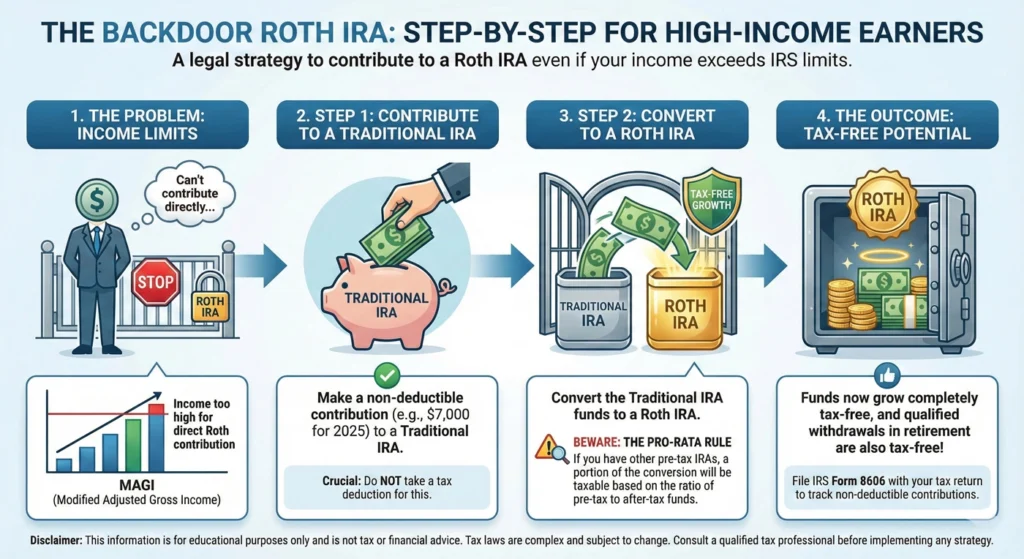 THE BACKDOOR ROTH IRA: STEP-BY-STEP FOR HIGH-INCOME EARNERS

A legal strategy to contribute to a Roth IRA even if your income exceeds IRS limits.

1. THE PROBLEM: INCOME LIMITS

Can't contribute directly...

$

STOP

ROTH IRA

Income too high for direct Roth contribution

MAGI
(Modified Adjusted Gross Income)

2. STEP 1: CONTRIBUTE TO A TRADITIONAL IRA

TRADITIONAL IRA

Make a non-deductible contribution (e.g., $7,000 for 2025) to a Traditional IRA.

Crucial: Do NOT take a tax deduction for this.

3. STEP 2: CONVERT TO A ROTH IRA

TAX-FREE GROWTH

TRADITIONAL IRA

ROTH IRA

Convert the Traditional IRA funds to a Roth IRA.

BEWARE: THE PRO-RATA RULE
If you have other pre-tax IRAs, a portion of the conversion will be taxable based on the ratio of pre-tax to after-tax funds.

4. THE OUTCOME: TAX-FREE POTENTIAL

ROTH IRA

Funds now grow completely tax-free, and qualified withdrawals in retirement are also tax-free!

File IRS Form 8606 with your tax return to track non-deductible contributions.

Disclaimer: This information is for educational purposes only and is not tax or financial advice. Tax laws are complex and subject to change. Consult a qualified tax professional before implementing any strategy.